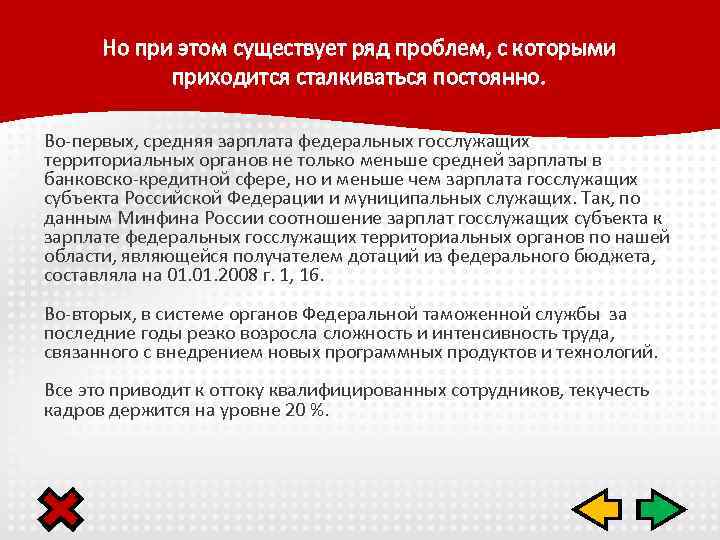 Но при этом существует ряд проблем, с которыми приходится сталкиваться постоянно.

Во-первых, средняя зарплата федеральных госслужащих территориальных органов не только меньше средней зарплаты в банковско-кредитной сфере, но и меньше чем зарплата госслужащих субъекта Российской Федерации и муниципальных служащих. Так, по данным Минфина России соотношение зарплат госслужащих субъекта к зарплате федеральных госслужащих территориальных органов по нашей области, являющейся получателем дотаций из федерального бюджета, составляла на 01.01.2008 г. 1, 16.

Во-вторых, в системе органов Федеральной таможенной службы за последние годы резко возросла сложность и интенсивность труда, связанного с внедрением новых программных продуктов и технологий.

Все это приводит к оттоку квалифицированных сотрудников, текучесть кадров держится на уровне 20 %.